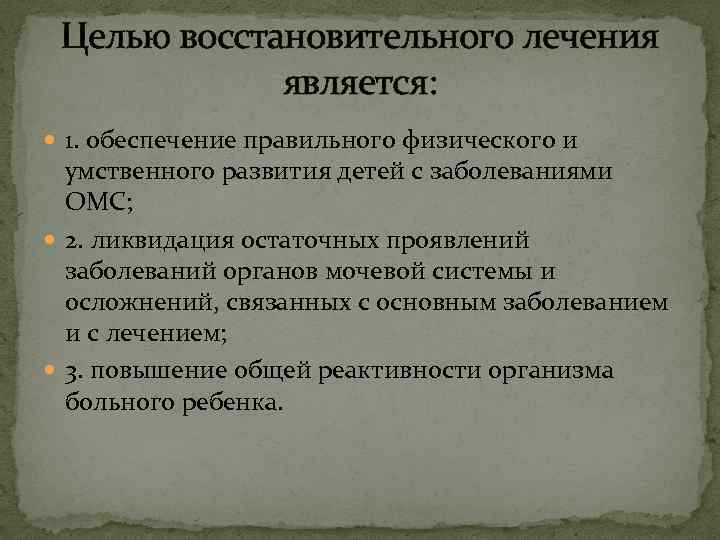 Целью восстановительного лечения является:

1. обеспечение правильного физического и умственного развития детей с заболеваниями ОМС;

2. ликвидация остаточных проявлений заболеваний органов мочевой системы и осложнений, связанных с основным заболеванием и с лечением;

3. повышение общей реактивности организма больного ребенка.